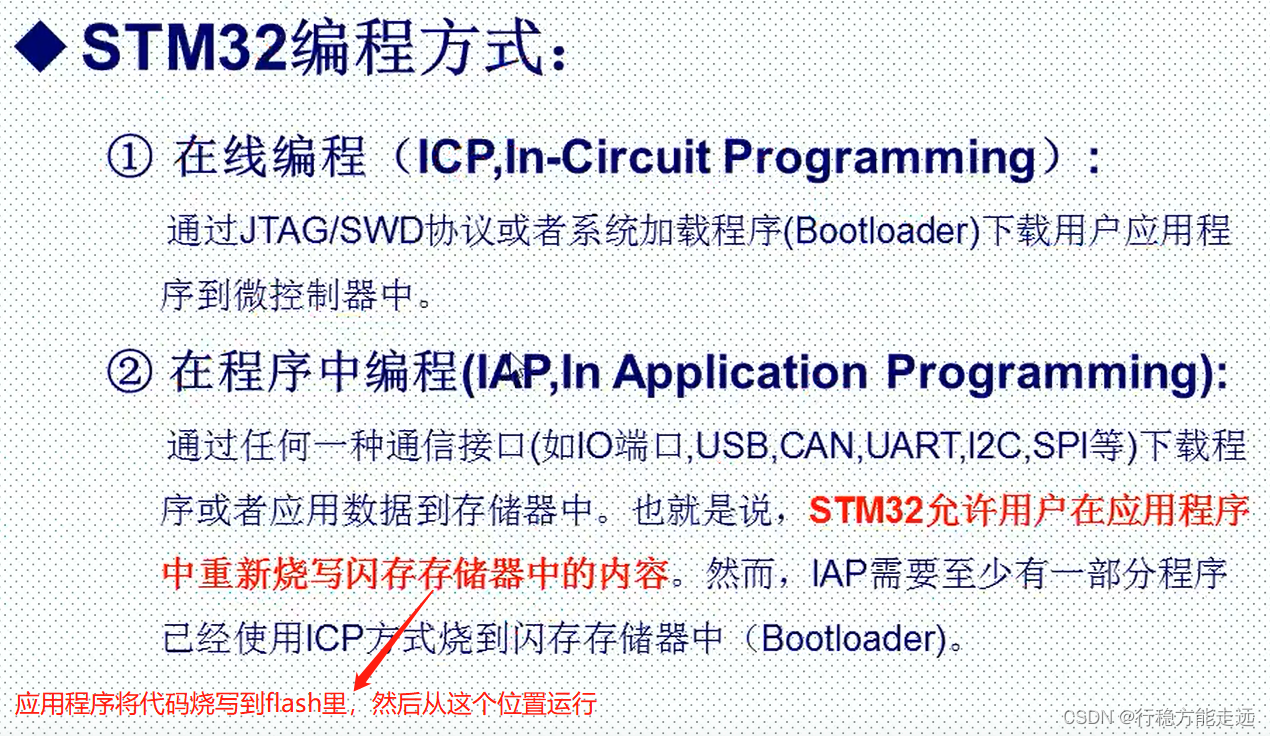 ◆ STM32编程方式：

① 在线编程（ICP,In-Circuit Programming）：

通过JTAG/SWD协议或者系统加载程序(Bootloader)下载用户应用程序到微控制器中。

② 在程序中编程(IAP,In Application Programming):

通过任何一种通信接口(如IO端口,USB,CAN,UART,I2C,SPI等)下载程序或者应用数据到存储器中。也就是说，STM32允许用户在应用程序中重新烧写闪存存储器中的内容。然而，IAP需要至少有一部分程序已经使用ICP方式烧到闪存存储器中（Bootloader)。

应用程序将代码烧写到flash里，然后从这个位置运行

CSDN @行稳方能走远